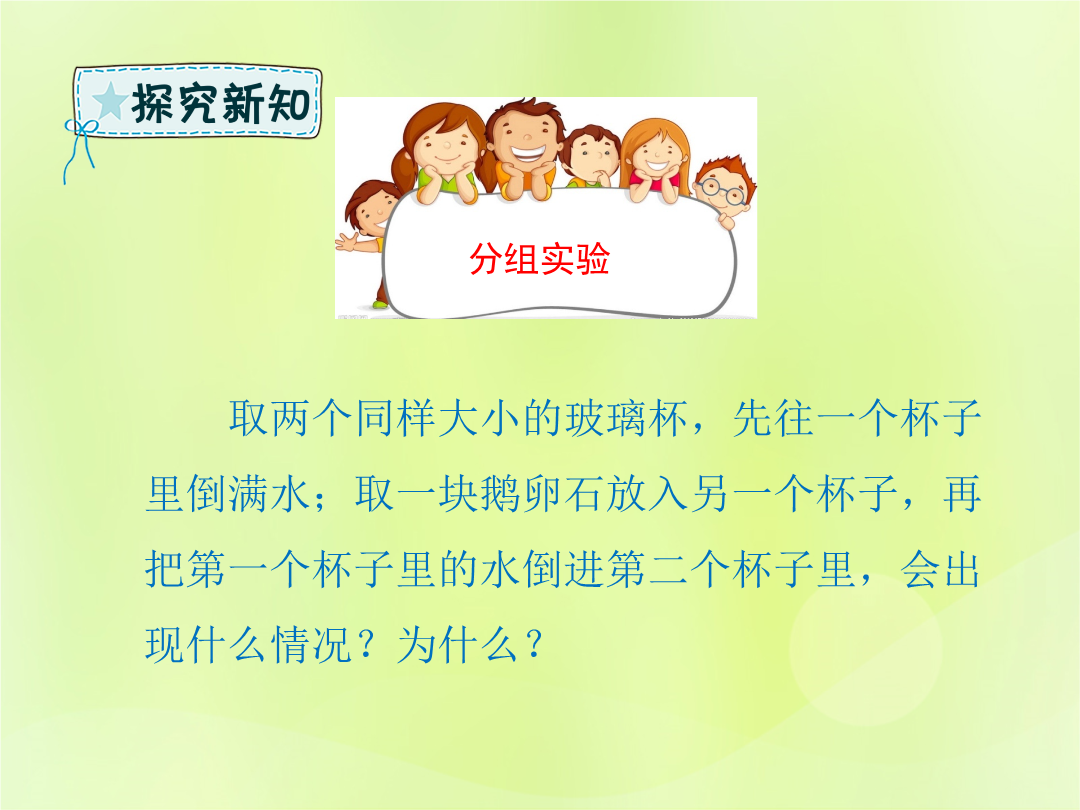 探究新知

分组实验

取两个同样大小的玻璃杯，先往一个杯子里倒满水；取一块鹅卵石放入另一个杯子，再把第一个杯子里的水倒进第二个杯子里，会出现什么情况？为什么？